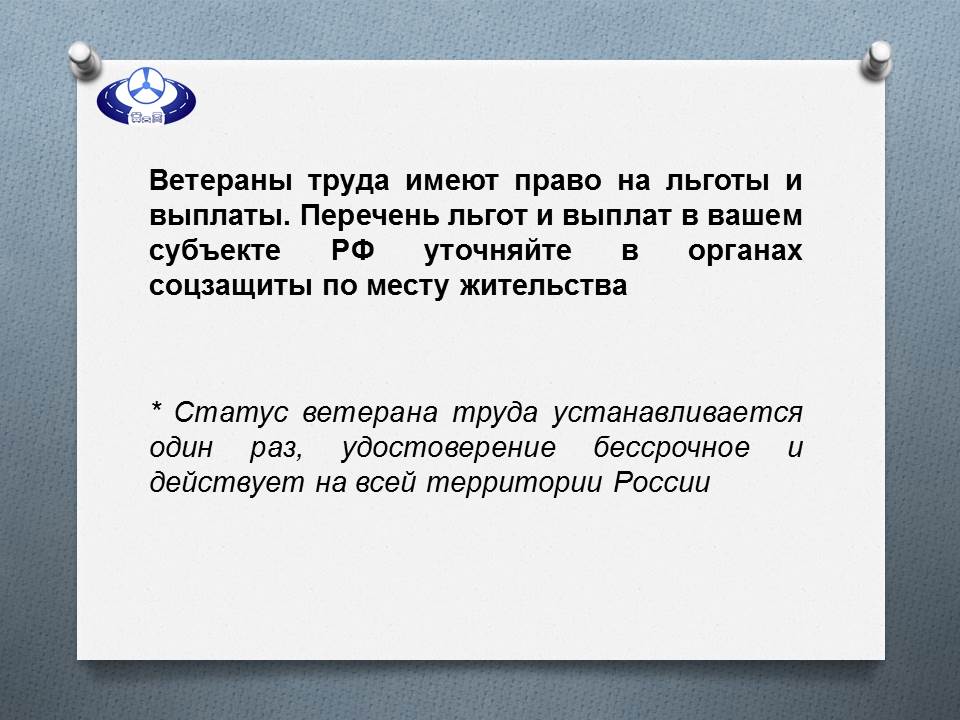 Ветераны труда имеют право на льготы и выплаты. Перечень льгот и выплат в вашем субъекте РФ уточняйте в органах соцзащиты по месту жительства

* Статус ветерана труда устанавливается один раз, удостоверение бессрочное и действует на всей территории России